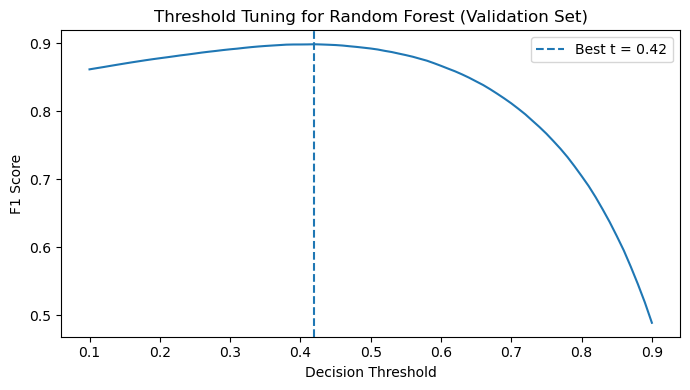 Threshold Tuning for Random Forest (Validation Set)

Best t = 0.42

F1 Score

0.9
0.8
0.7
0.6
0.5

0.1 0.2 0.3 0.4 0.5 0.6 0.7 0.8 0.9

Decision Threshold